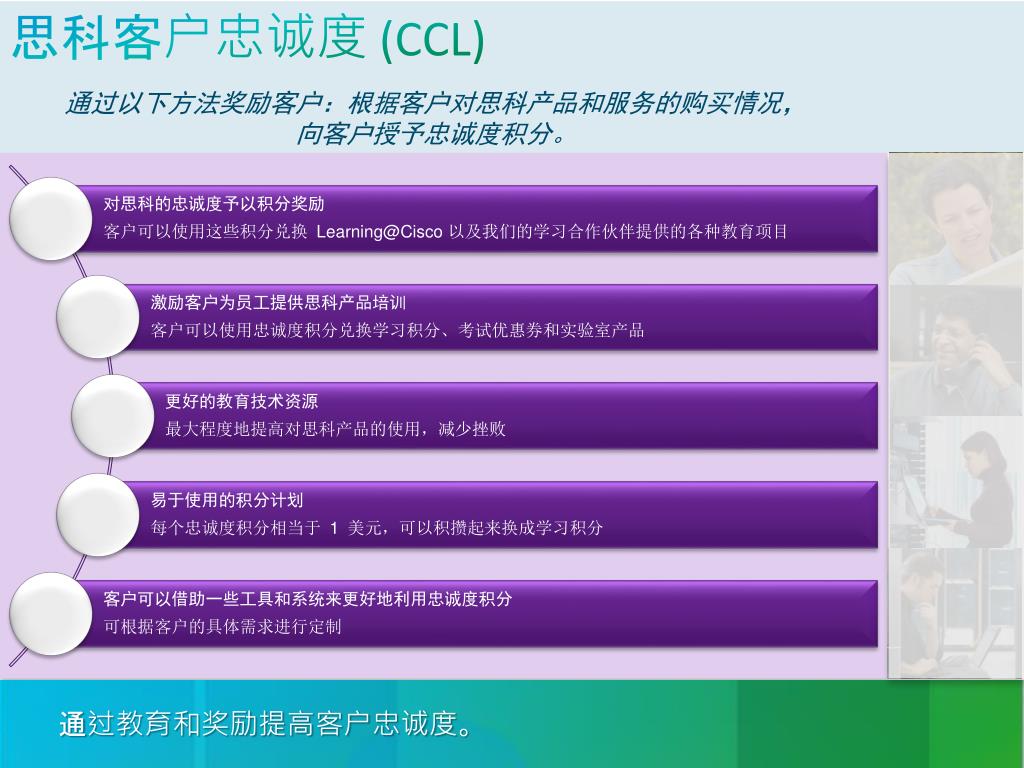 思科客户忠诚度 (CCL)

通过以下方法奖励客户：根据客户对思科产品和服务的购买情况，向客户授予忠诚度积分。

对思科的忠诚度予以积分奖励
客户可以使用这些积分兑换 Learning@Cisco 以及我们的学习合作伙伴提供的各种教育项目

激励客户为员工提供思科产品培训
客户可以使用忠诚度积分兑换学习积分、考试优惠券和实验室产品

更好的教育技术资源
最大程度地提高对思科产品的使用，减少挫败

易于使用的积分计划
每个忠诚度积分相当于 1 美元，可以积攒起来换成学习积分

客户可以借助一些工具和系统来更好地利用忠诚度积分
可根据客户的具体需求进行定制

通过教育和奖励提高客户忠诚度。